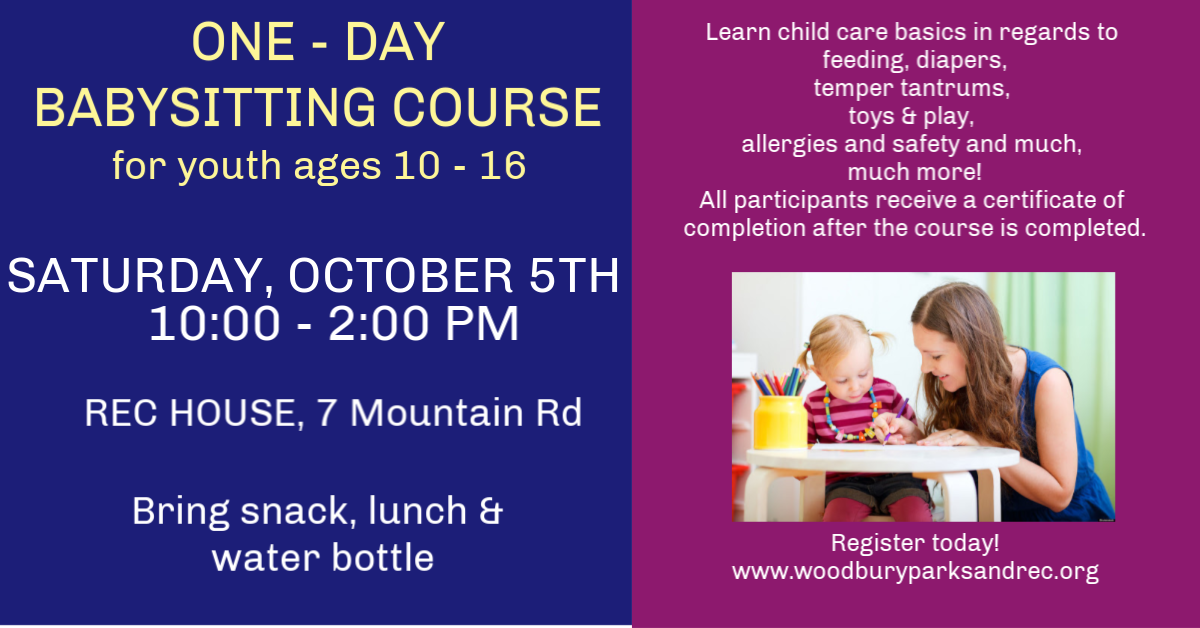 ONE - DAY
BABYSITTING COURSE
for youth ages 10 - 16

SATURDAY, OCTOBER 5TH
10:00 - 2:00 PM

REC HOUSE, 7 Mountain Rd

Bring snack, lunch & water bottle

Learn child care basics in regards to feeding, diapers, temper tantrums, toys & play, allergies and safety and much, much more!
All participants receive a certificate of completion after the course is completed.

Register today!
www.woodburyparksandrec.org